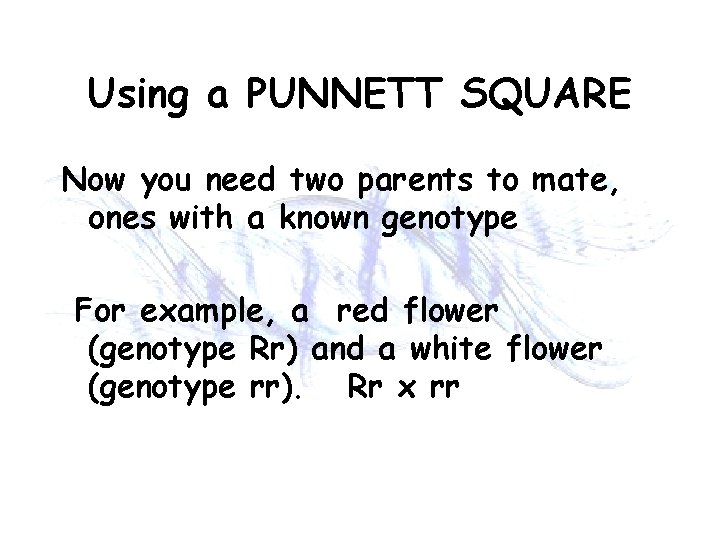 Using a PUNNETT SQUARE

Now you need two parents to mate, ones with a known genotype

For example, a red flower (genotype Rr) and a white flower (genotype rr). Rr x rr